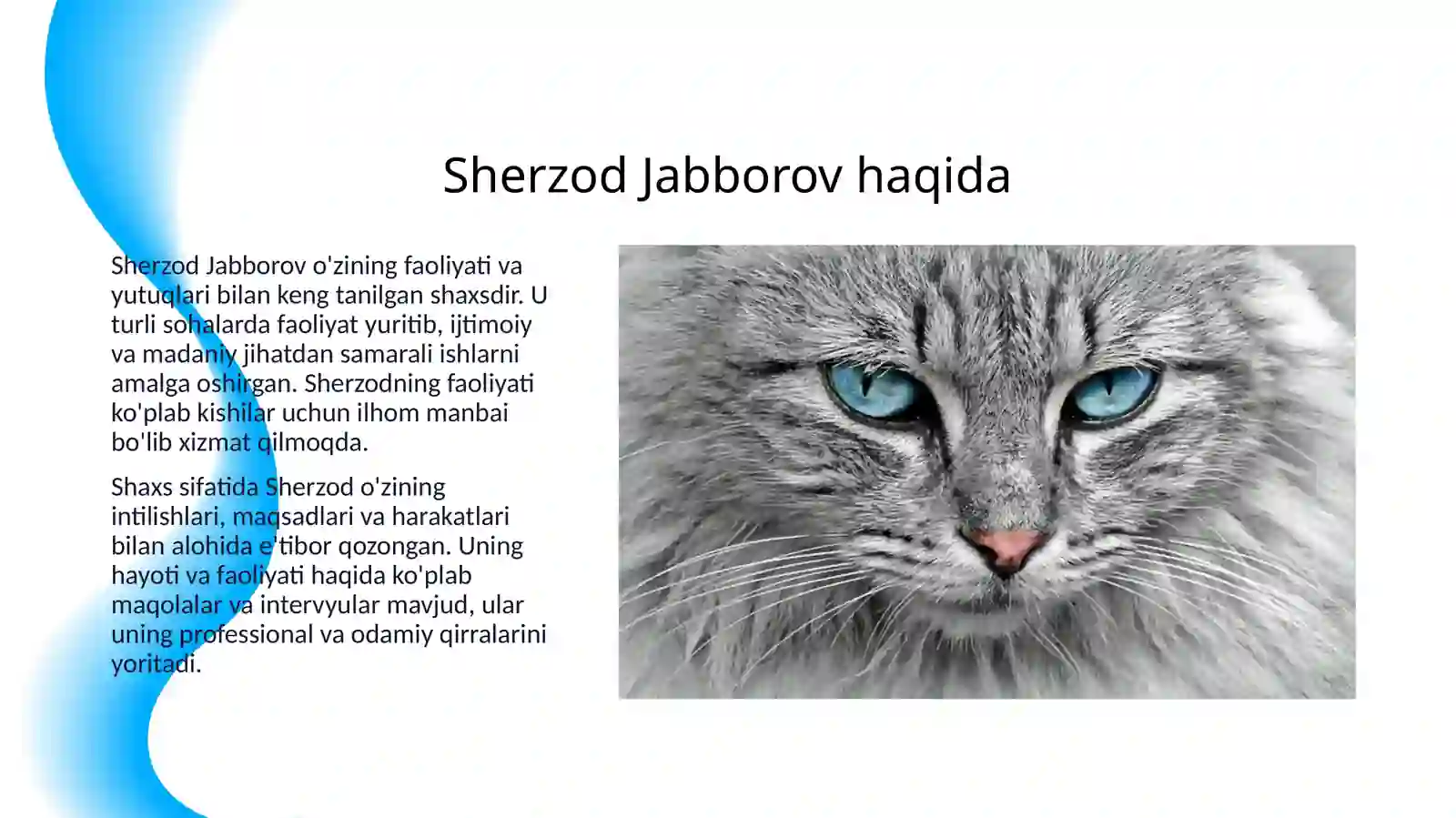 Sherzod Jabborov haqida

Sherzod Jabborov o'zining faoliyati va yutuqlari bilan keng tanilgan shaxsdir. U turli sohalarda faoliyat yuritib, ijtimoiy va madaniy jihatdan samarali ishlarni amalga oshirgan. Sherzodning faoliyati ko'plab kishilar uchun ilhom manbai bo'lib xizmat qilmoqda.

Shaxs sifatida Sherzod o'zining intilishlari, maqsadlari va harakatlari bilan alohida e'tibor qozongan. Uning hayoti va faoliyati haqida ko'plab maqolalar va intervyular mavjud, ular uning professional va odamiy qirralarini yoritadi.